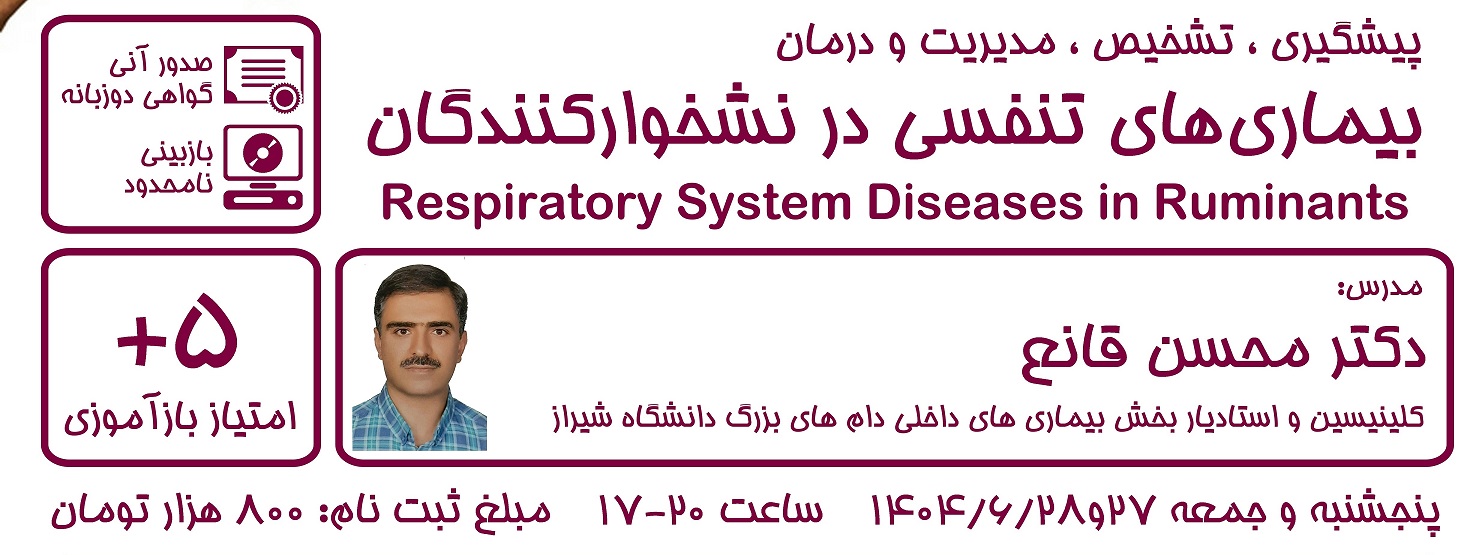 پیشگیری ، تشخیص ، مدیریت و درمان
بیماری‌های تنفسی در نشخوارکنندگان
Respiratory System Diseases in Ruminants

صدور آنی
گواهی دوزبانه

بازبینی
نامحدود

مدرس:
دکتر محسن قانع
کلینیسین و استادیار بخش بیماری های داخلی دام های بزرگ دانشگاه شیراز

+۵
امتیاز بازآموزی

پنجشنبه و جمعه ۲۷و۱۴۰۴/۶/۲۸ ساعت ۲۰-۱۷ مبلغ ثبت نام: ۸۰۰ هزار تومان